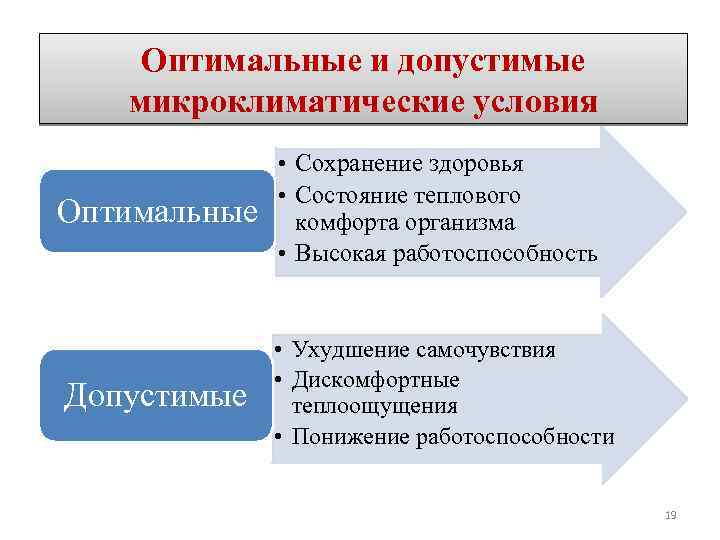 Оптимальные и допустимые микроклиматические условия

Оптимальные

• Сохранение здоровья
• Состояние теплового комфорта организма
• Высокая работоспособность

Допустимые

• Ухудшение самочувствия
• Дискомфортные теплоощущения
• Понижение работоспособности

19